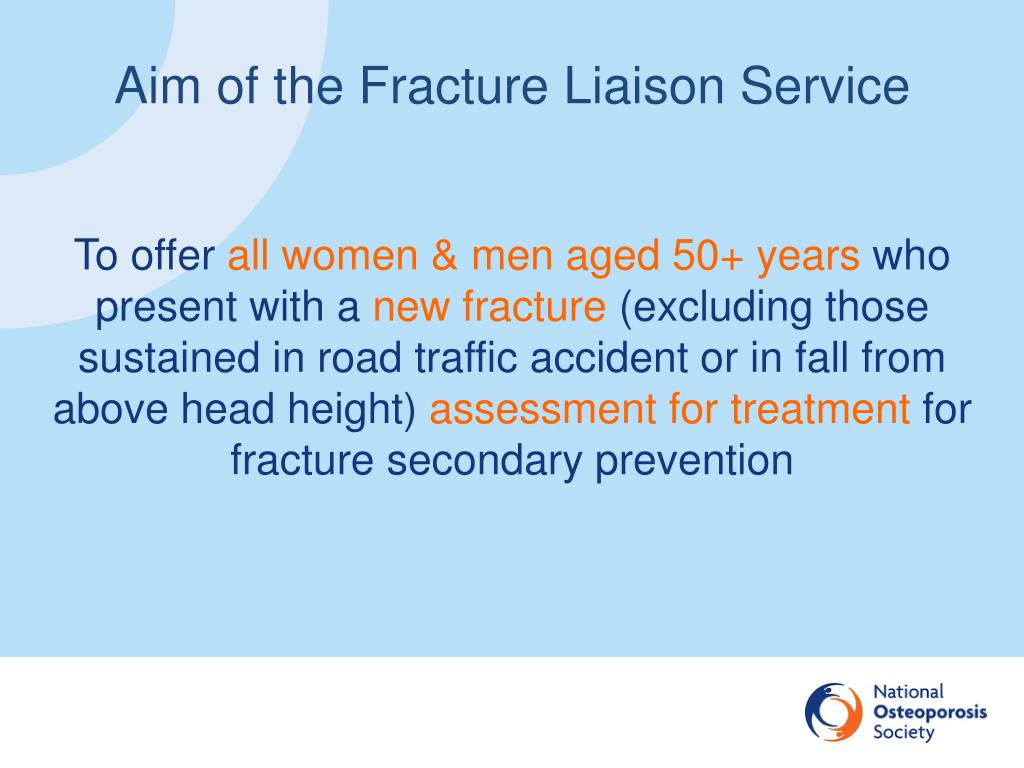 Aim of the Fracture Liaison Service

To offer all women & men aged 50+ years who present with a new fracture (excluding those sustained in road traffic accident or in fall from above head height) assessment for treatment for fracture secondary prevention

National Osteoporosis Society